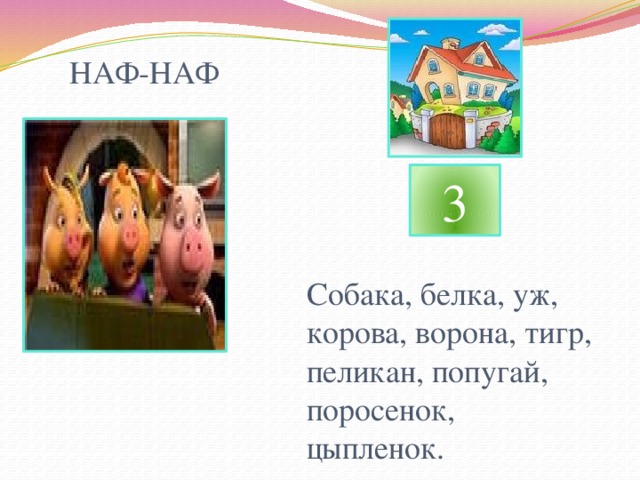 НАФ-НАФ

3

Собака, белка, уж, корова, ворона, тигр, пеликан, попугай, поросенок, цыпленок.